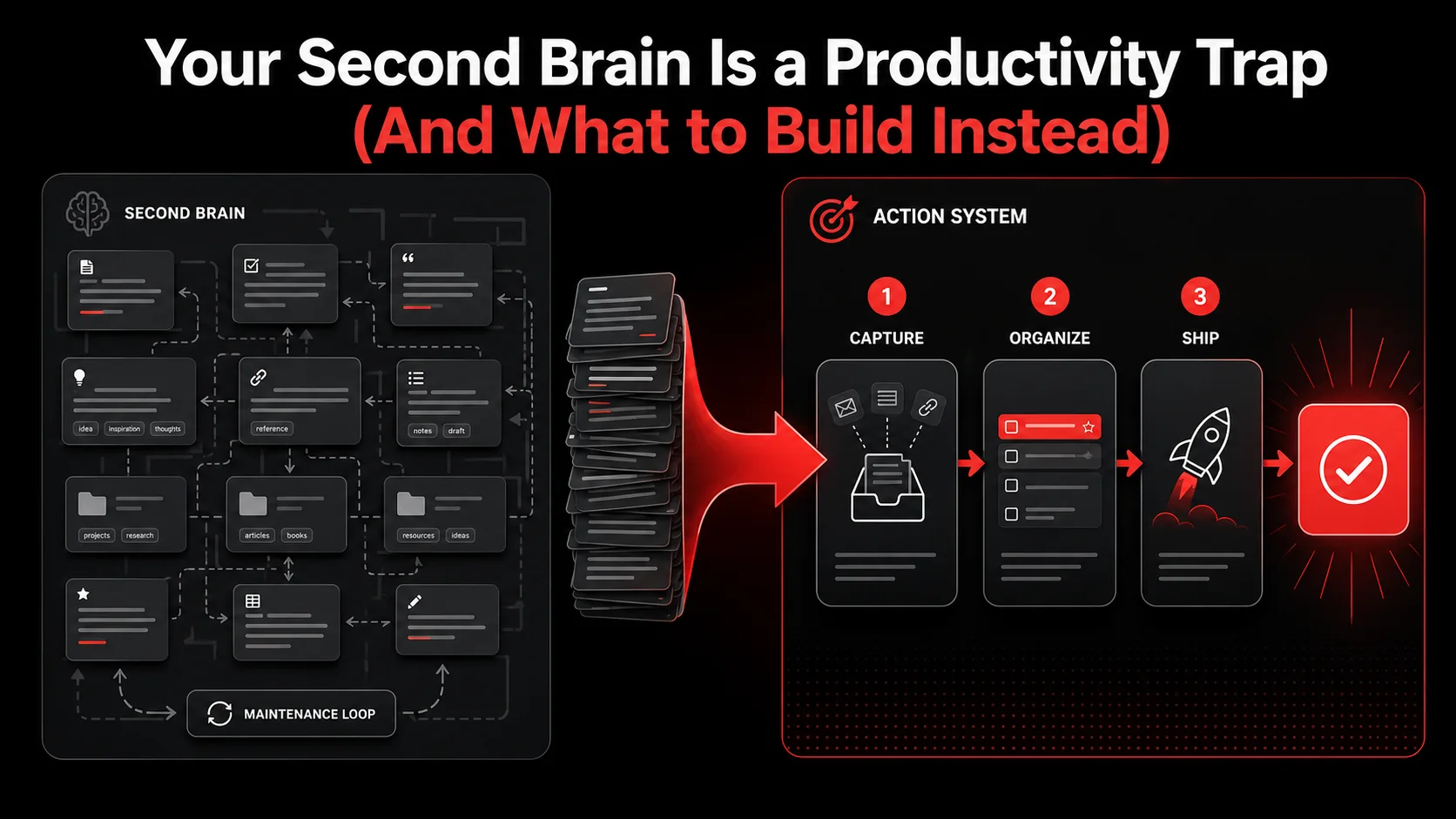 Your Second Brain Is a Productivity Trap
(And What to Build Instead)

SECOND BRAIN

idea inspiration thoughts

reference

notes draft

projects research

articles books

resources ideas

MAINTENANCE LOOP

ACTION SYSTEM

1
CAPTURE

2
ORGANIZE

3
SHIP